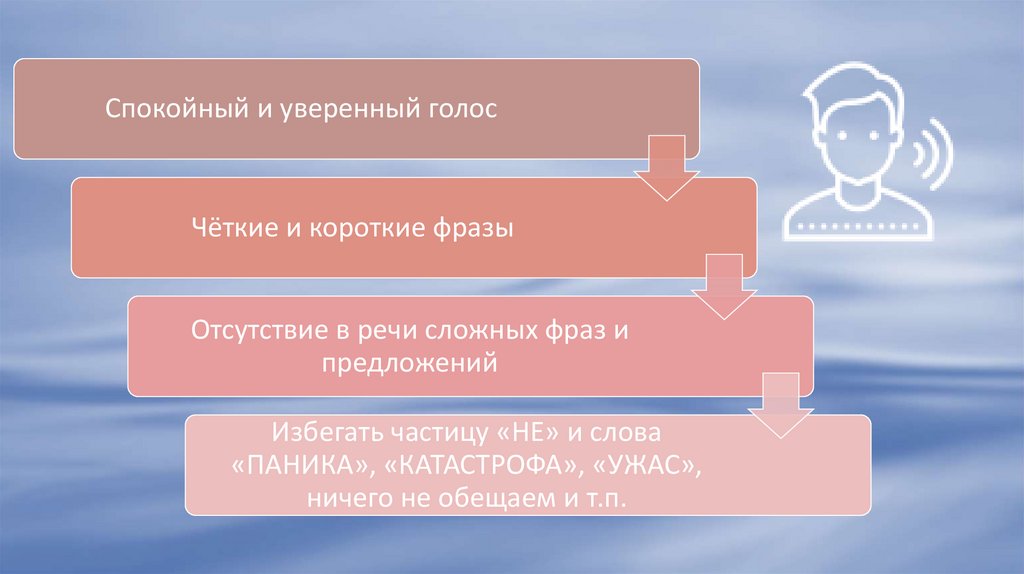 Спокойный и уверенный голос

Чёткие и короткие фразы

Отсутствие в речи сложных фраз и предложений

Избегать частицу «НЕ» и слова «ПАНИКА», «КАТАСТРОФА», «УЖАС», ничего не обещаем и т.п.